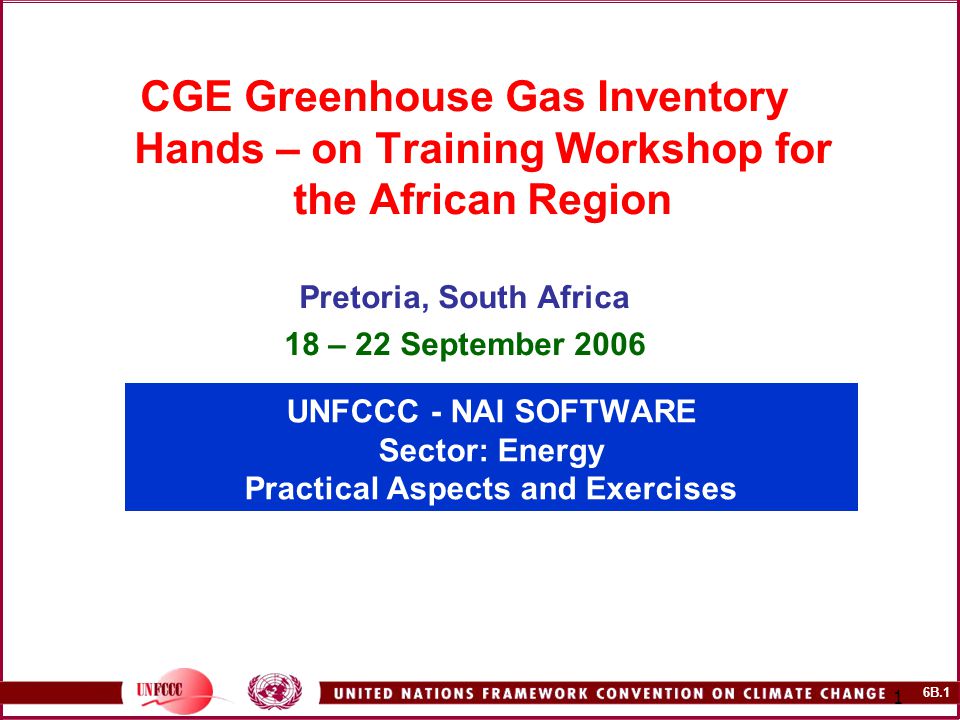 CGE Greenhouse Gas Inventory Hands – on Training Workshop for the African Region

Pretoria, South Africa

18 – 22 September 2006

UNFCCC - NAI SOFTWARE
Sector: Energy
Practical Aspects and Exercises

UNFCCC

UNITED NATIONS FRAMEWORK CONVENTION ON CLIMATE CHANGE

1

6B.1